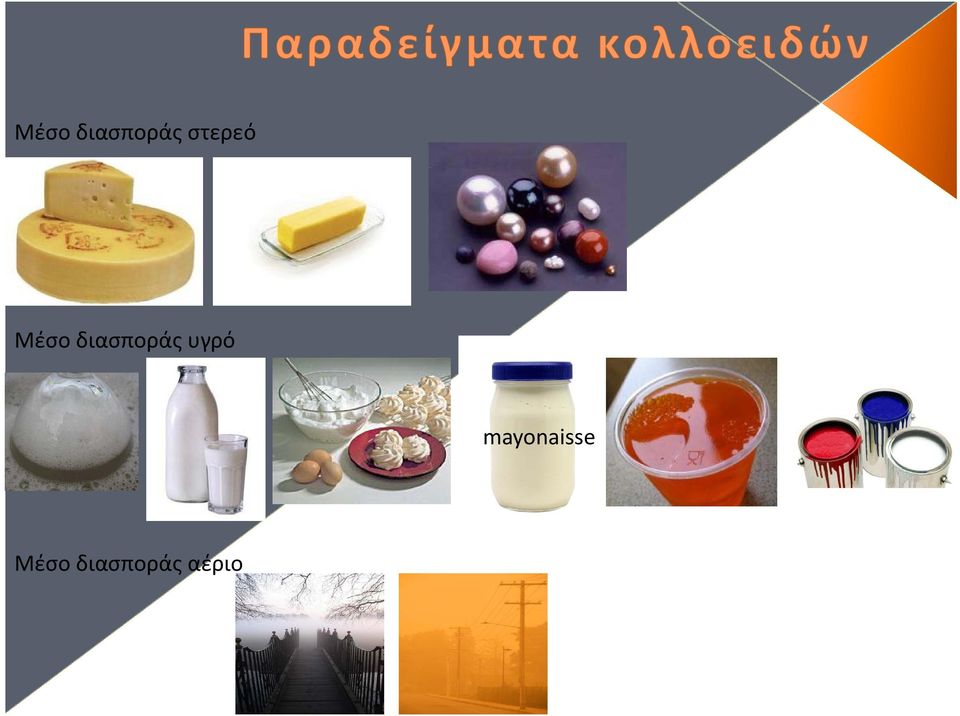 Παραδείγματα κολλοειδών

Μέσο διασποράς στερεό

Μέσο διασποράς υγρό

mayonaisse

Μέσο διασποράς αέριο